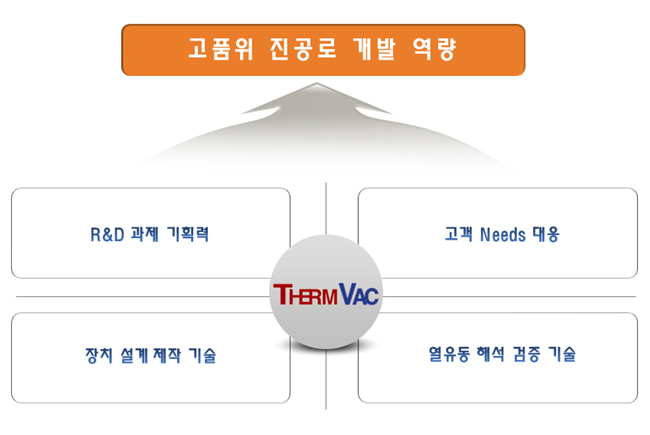 고품위 진공로 개발 역량

R&D 과제 기획력

고객 Needs 대응

THERMVAC

장치 설계 제작 기술

열유동 해석 검증 기술